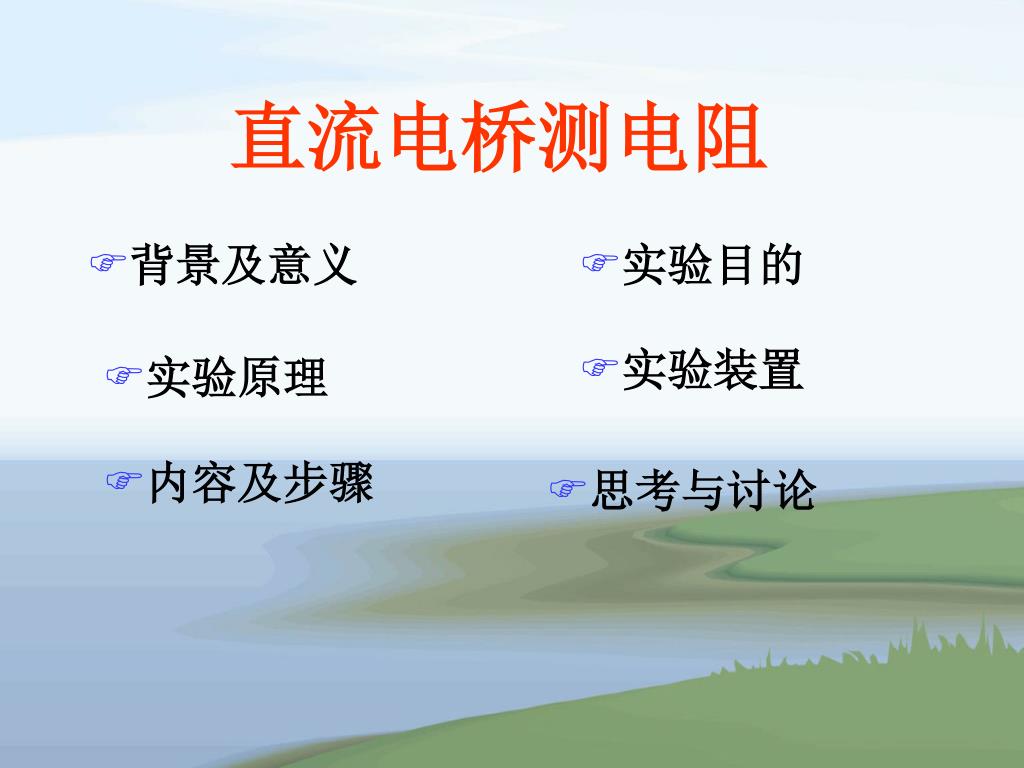 直流电桥测电阻

☞背景及意义

☞实验原理

☞内容及步骤

☞实验目的

☞实验装置

☞思考与讨论